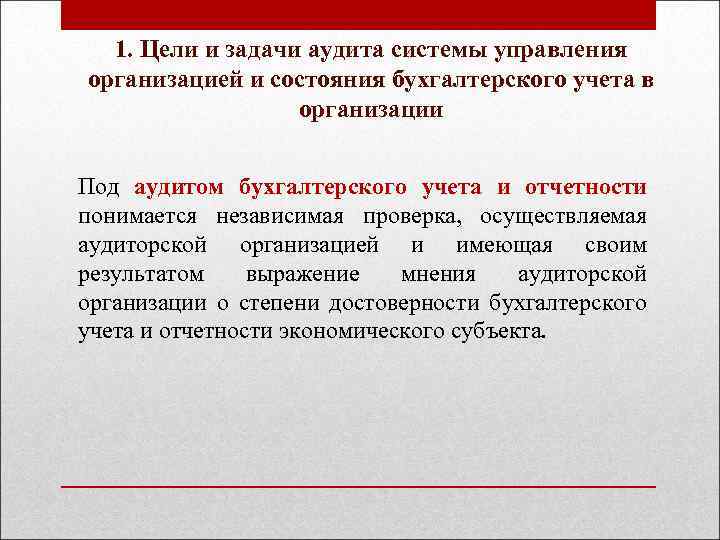 1. Цели и задачи аудита системы управления организацией и состояния бухгалтерского учета в организации

Под аудитом бухгалтерского учета и отчетности понимается независимая проверка, осуществляемая аудиторской организацией и имеющая своим результатом выражение мнения аудиторской организации о степени достоверности бухгалтерского учета и отчетности экономического субъекта.